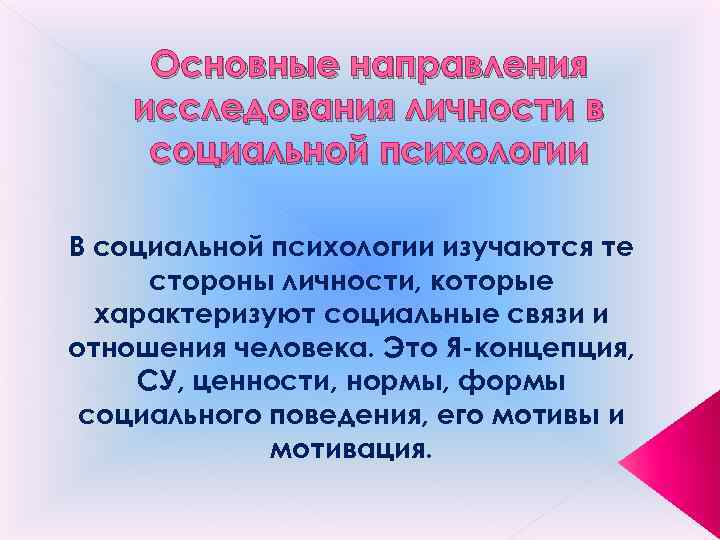 Основные направления исследования личности в социальной психологии

В социальной психологии изучаются те стороны личности, которые характеризуют социальные связи и отношения человека. Это Я-концепция, СУ, ценности, нормы, формы социального поведения, его мотивы и мотивация.